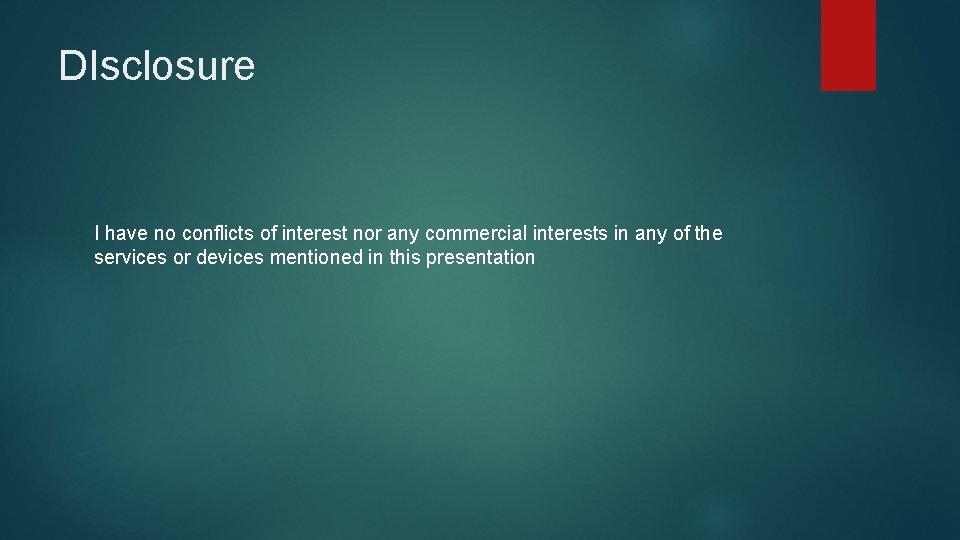 DIsclosure

I have no conflicts of interest nor any commercial interests in any of the services or devices mentioned in this presentation